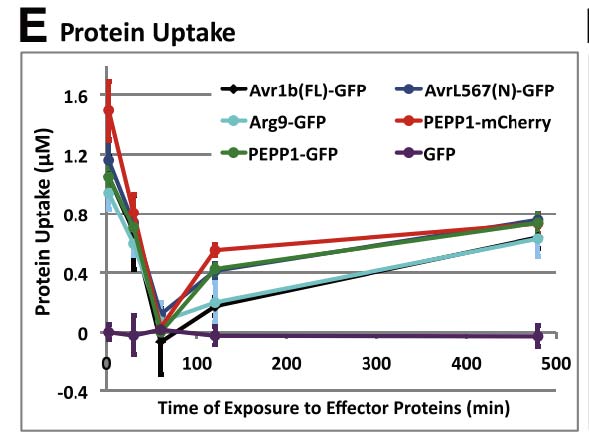 E Protein Uptake

Avr1b(FL)-GFP
AvrL567(N)-GFP
Arg9-GFP
PEPP1-mCherry
PEPP1-GFP
GFP

Protein Uptake (μM)

1.6
1.2
0.8
0.4
0
-0.4

0
100
200
300
400
500

Time of Exposure to Effector Proteins (min)